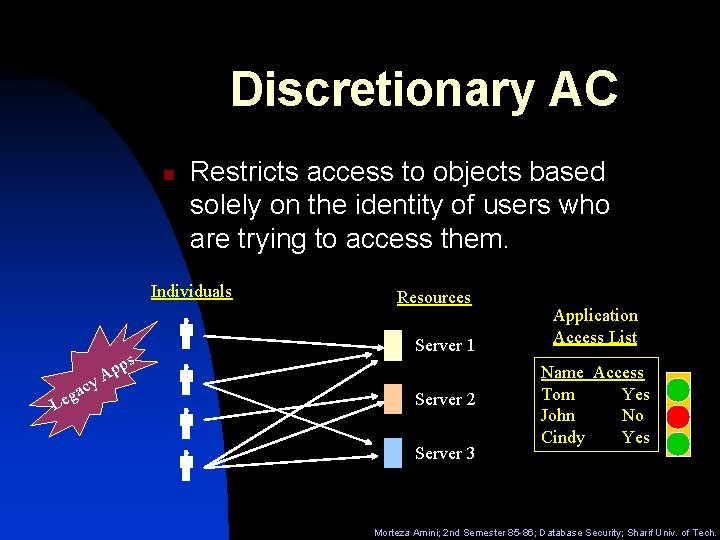 Discretionary AC

Restricts access to objects based solely on the identity of users who are trying to access them.

Individuals

Legacy Apps

Resources

Server 1

Server 2

Server 3

Application Access List

| Name | Access |
|---|---|
| Tom | Yes |
| John | No |
| Cindy | Yes |

Morteza Amini; 2nd Semester 85-86; Database Security; Sharif Univ. of Tech.